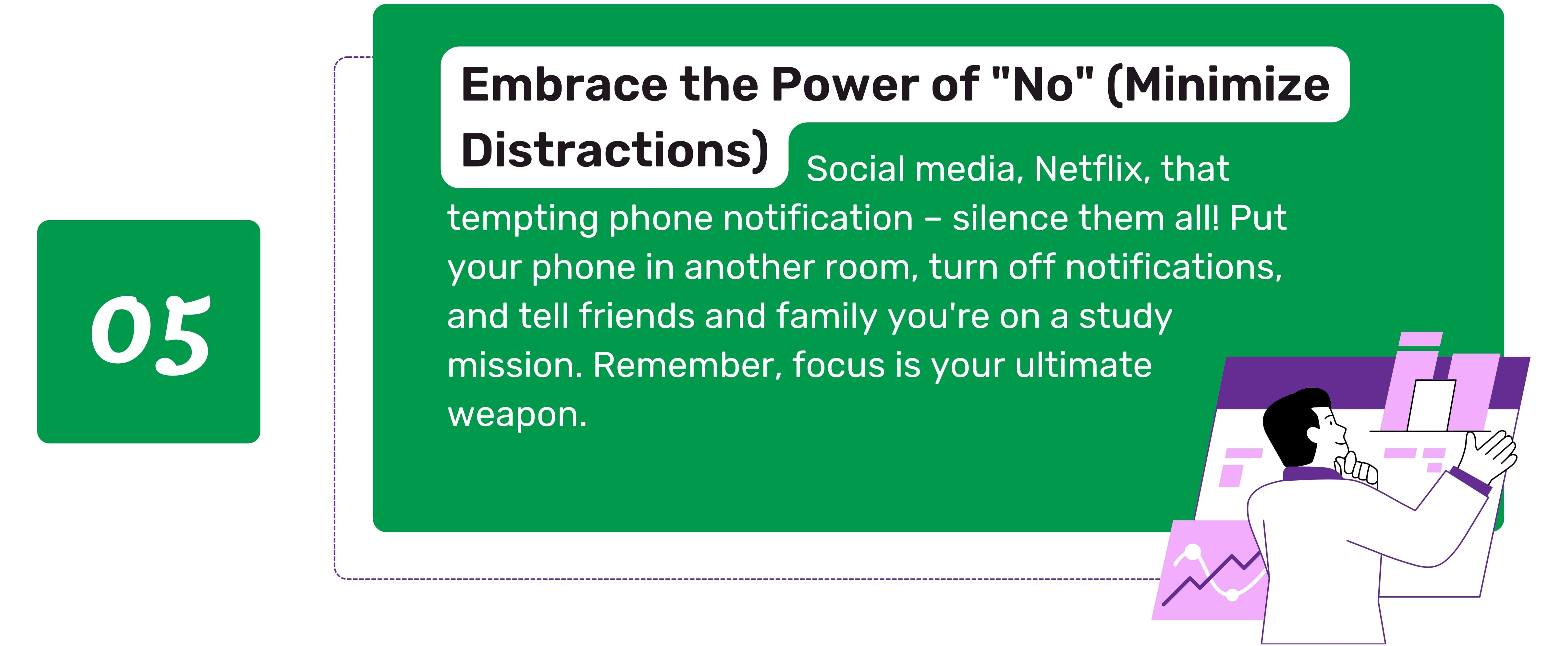 05

Embrace the Power of "No" (Minimize Distractions) Social media, Netflix, that tempting phone notification – silence them all! Put your phone in another room, turn off notifications, and tell friends and family you're on a study mission. Remember, focus is your ultimate weapon.